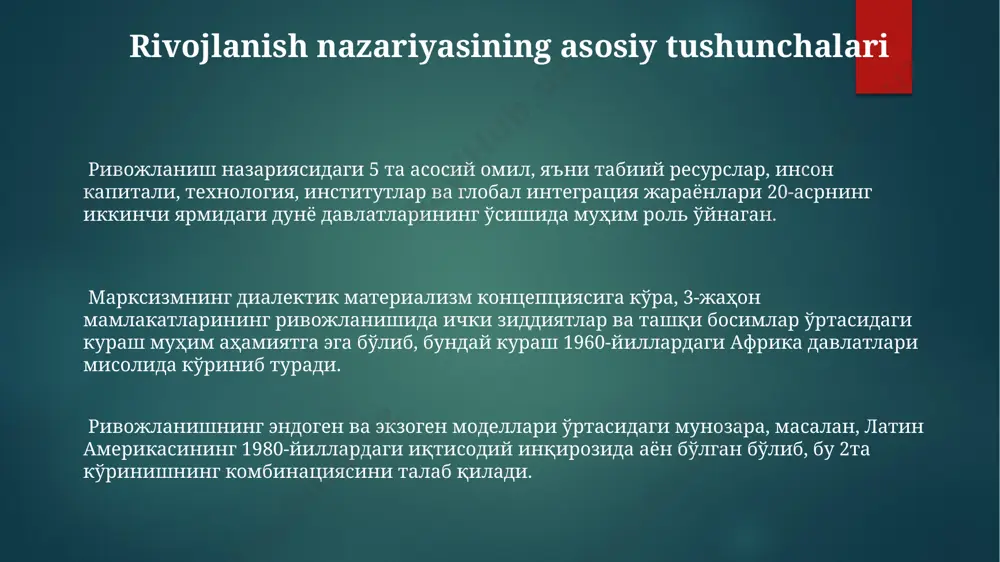 Rivojlanish nazariyasining asosiy tushunchalari

Ривожланиш назариясидаги 5 та асосий омил, яъни табиий ресурслар, инсон капитали, технология, институтлар ва глобал интеграция жараёнлари 20-асрнинг иккинчи ярмидаги дунё давлатларининг ўсишида муҳим роль ўйнаган.

Марксизмнинг диалектик материализм концепциясига кўра, 3-жаҳон мамлакатларининг ривожланишида ички зиддиятлар ва ташқи босимлар ўртасидаги кураш муҳим аҳамиятга эга бўлиб, бундай кураш 1960-йиллардаги Африка давлатлари мисолида кўриниб туради.

Ривожланишнинг эндоген ва экзоген моделлари ўртасидаги мунозара, масалан, Латин Америкасининг 1980-йиллардаги иқтисодий инқирозида аён бўлган бўлиб, бу 2та кўринишнинг комбинациясини талаб қилади.